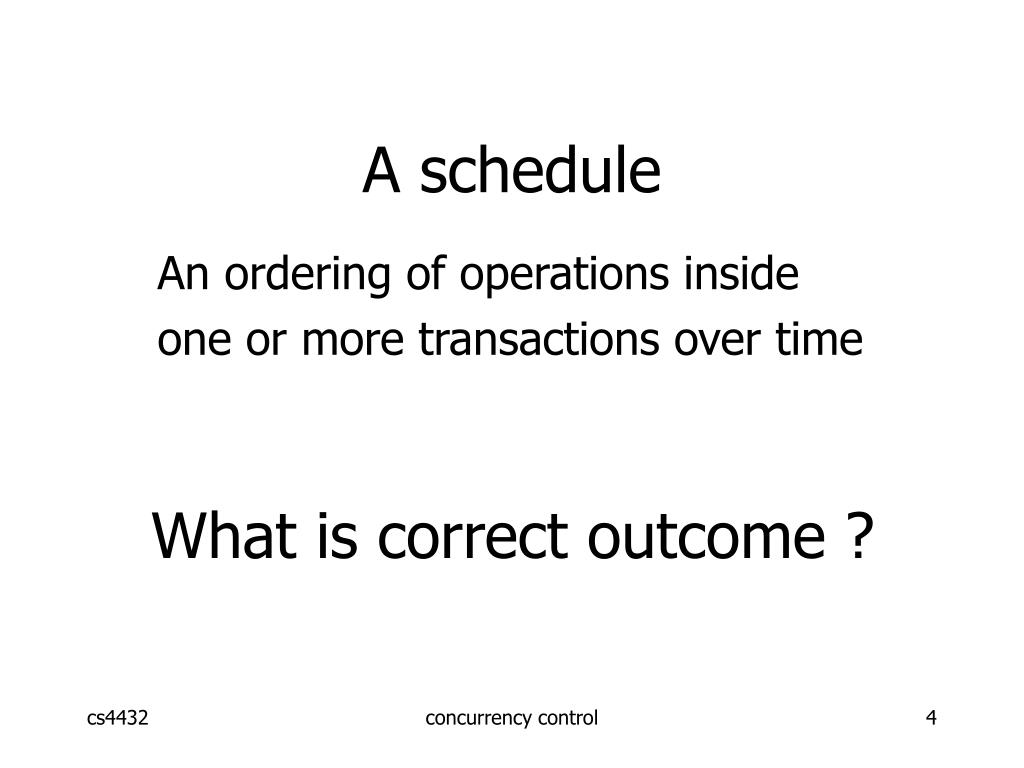 A schedule

An ordering of operations inside one or more transactions over time

What is correct outcome ?

cs4432

concurrency control

4